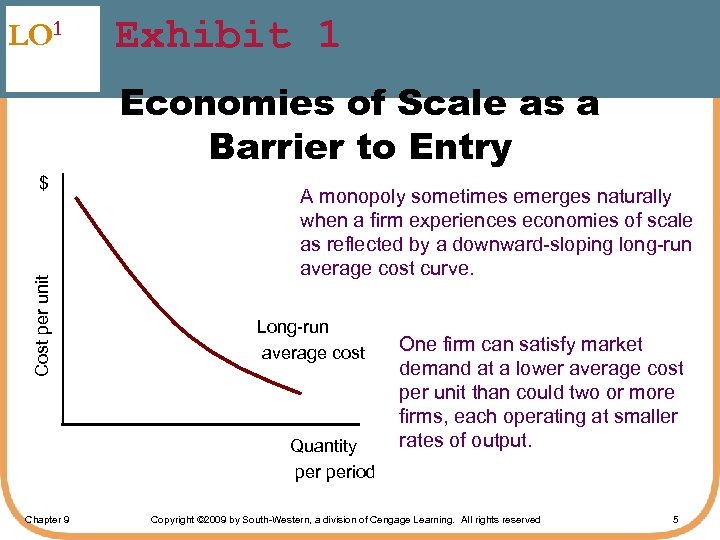 LO$^1$ Exhibit 1

Economies of Scale as a Barrier to Entry

$

Cost per unit

Long-run average cost

Quantity per period

A monopoly sometimes emerges naturally when a firm experiences economies of scale as reflected by a downward-sloping long-run average cost curve.

One firm can satisfy market demand at a lower average cost per unit than could two or more firms, each operating at smaller rates of output.

Chapter 9 Copyright ©2009 by South-Western, a division of Cengage Learning. All rights reserved 5